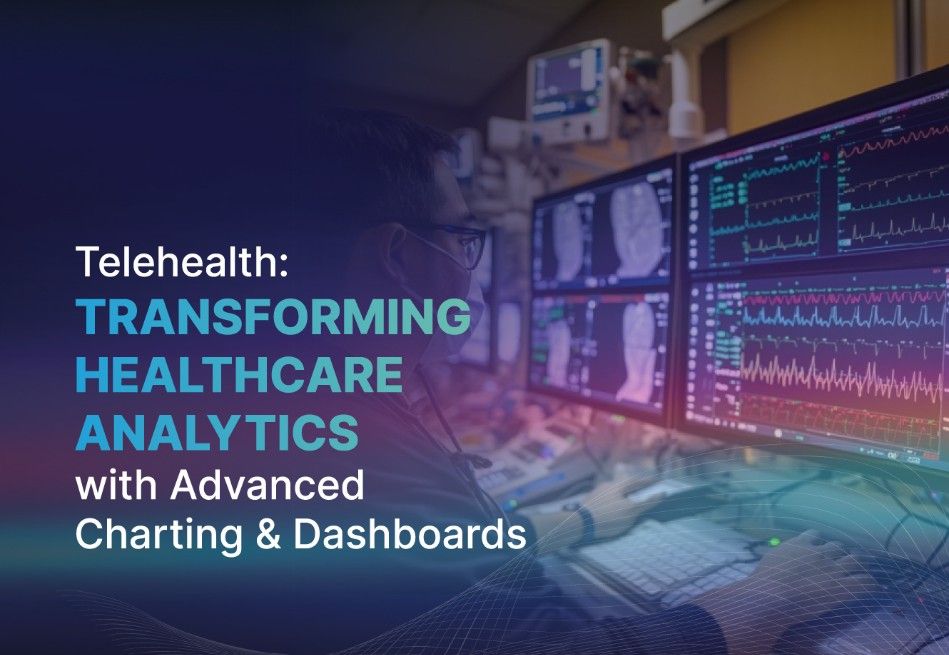 Telehealth:
TRANSFORMING HEALTHCARE ANALYTICS
with Advanced Charting & Dashboards